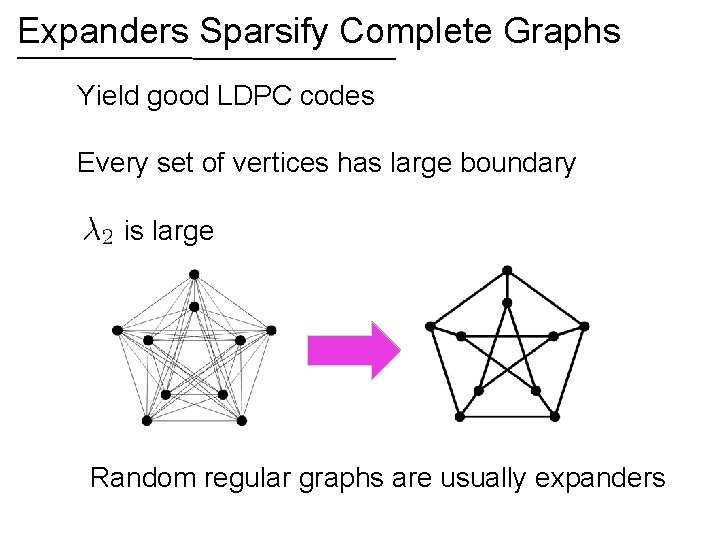 Expanders Sparsify Complete Graphs

Yield good LDPC codes

Every set of vertices has large boundary

$\lambda_2$ is large

Random regular graphs are usually expanders